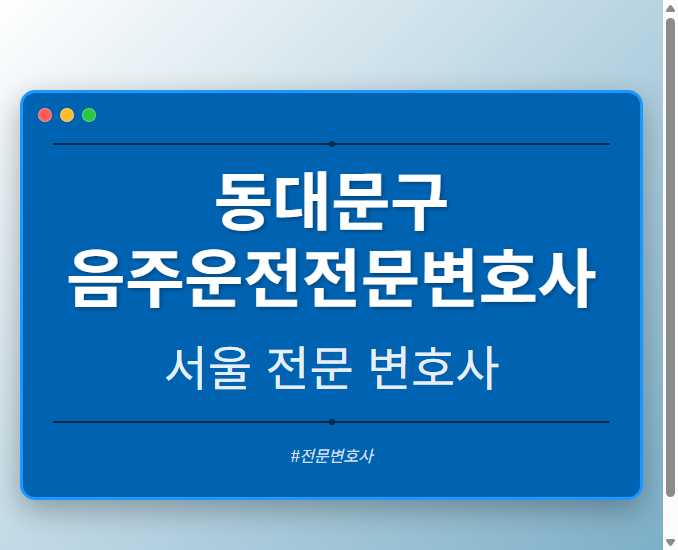 동대문구
음주운전전문변호사

서울 전문 변호사

#전문변호사